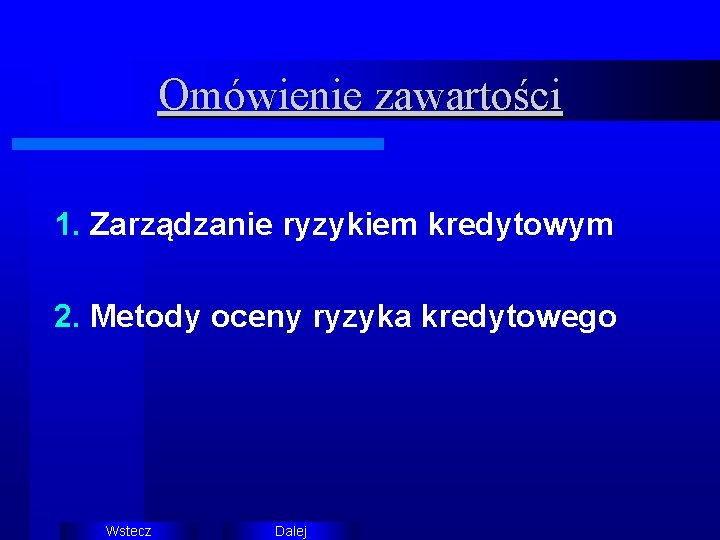 Omówienie zawartości

1. Zarządzanie ryzykiem kredytowym

2. Metody oceny ryzyka kredytowego

Wstecz Dalej